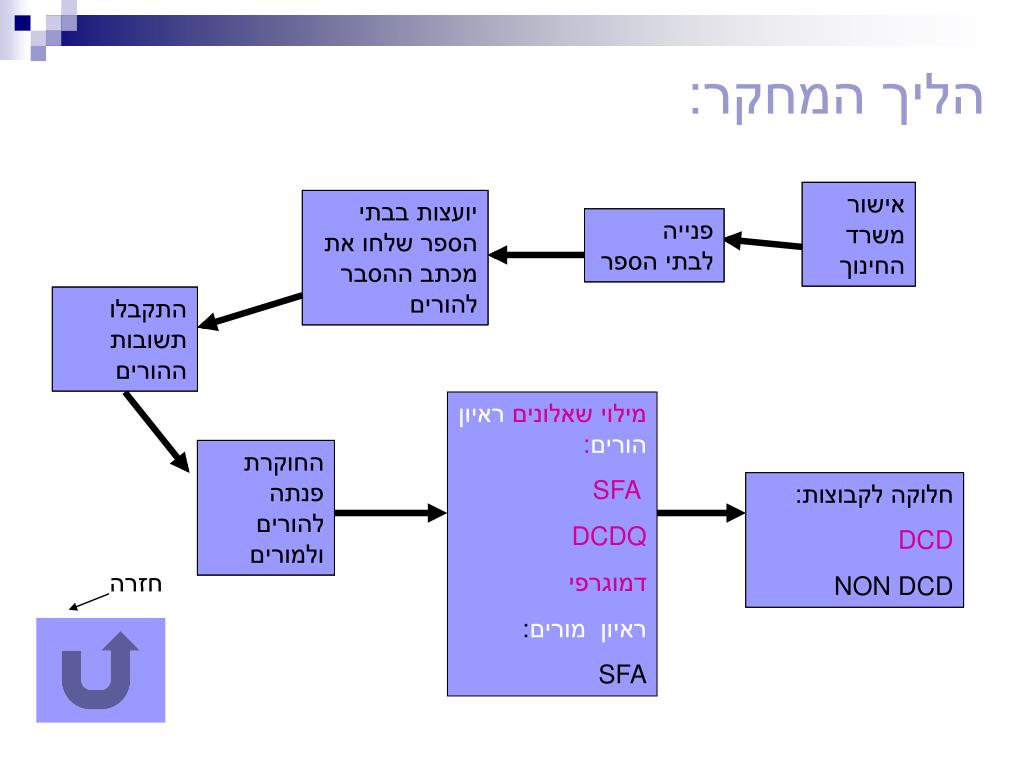 הליך המחקר:

אישור משרד החינוך

פנייה לבתי הספר

יועצות בבתי הספר שלחו את מכתב ההסבר להורים

התקבלו תשובות ההורים

החוקרת פנתה להורים ולמורים

מילוי שאלונים ראיון הורים:
SFA
DCDQ
דמוגרפי
ראיון מורים:
SFA

חלוקה לקבוצות:
DCD
NON DCD

חזרה